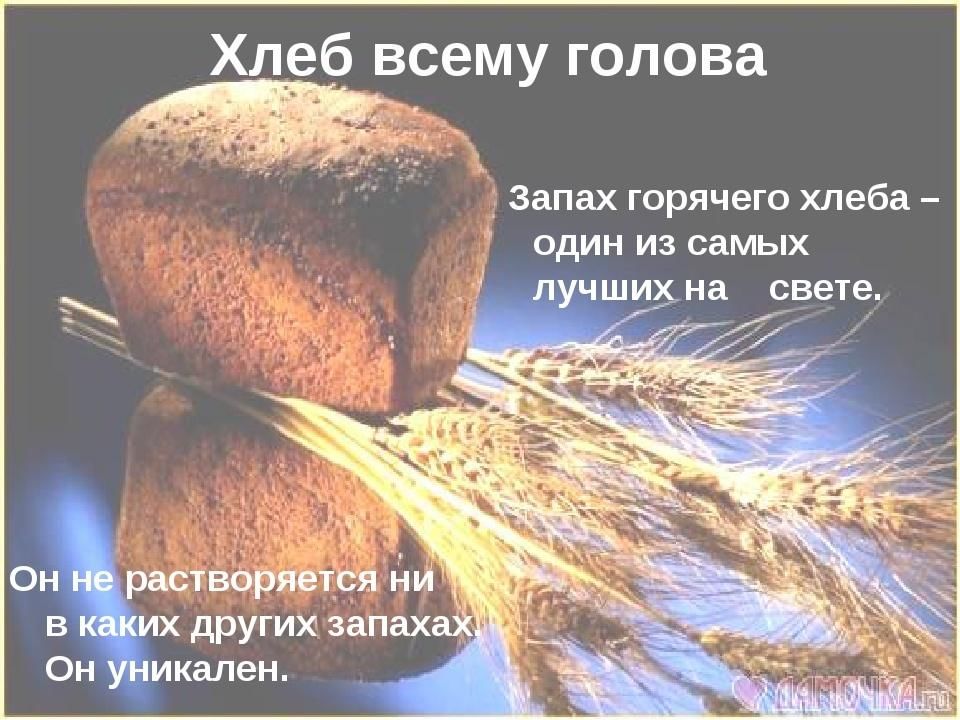 Хлеб всему голова

Запах горячего хлеба – один из самых лучших на свете.

Он не растворяется ни в каких других запахах. Он уникален.

ДАМОЧКА.ru